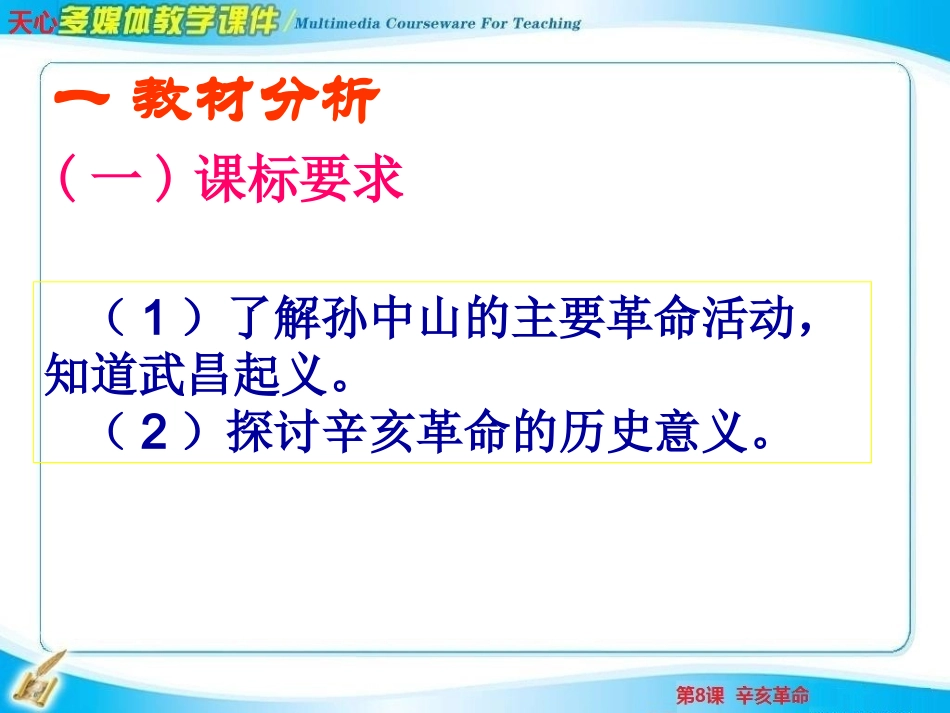 天心多媒体教学课件/Multimedia Courseware For Teaching

一 教材分析

（一）课标要求

（1）了解孙中山的主要革命活动，知道武昌起义。

（2）探讨辛亥革命的历史意义。

第8课 辛亥革命